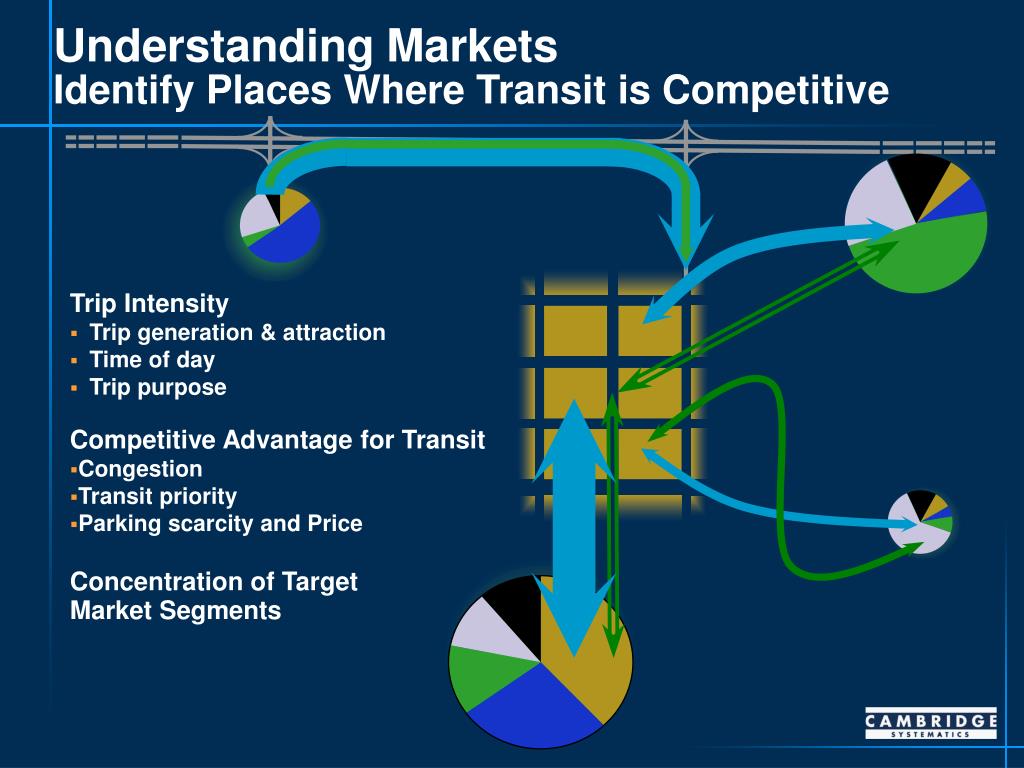 Understanding Markets
Identify Places Where Transit is Competitive

Trip Intensity
▪ Trip generation & attraction
▪ Time of day
▪ Trip purpose

Competitive Advantage for Transit
▪Congestion
▪Transit priority
▪Parking scarcity and Price

Concentration of Target Market Segments

CAMBRIDGE SYSTEMATICS